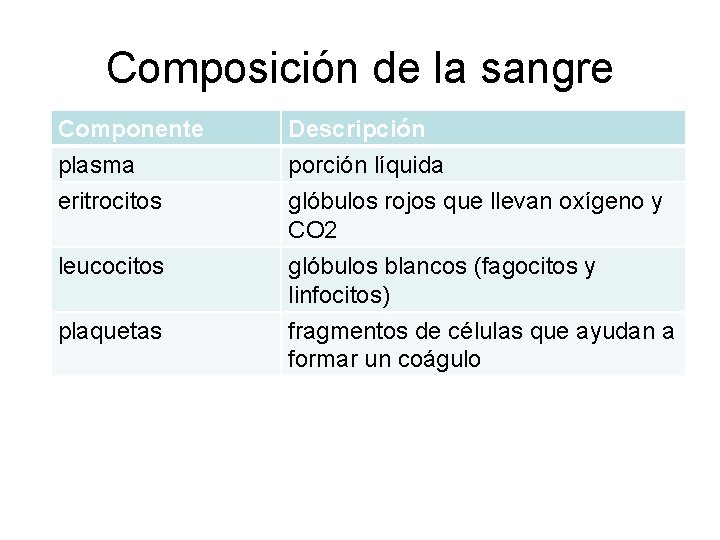 Composición de la sangre

| Componente | Descripción |
|---|---|
| plasma | porción líquida |
| eritrocitos | glóbulos rojos que llevan oxígeno y CO2 |
| leucocitos | glóbulos blancos (fagocitos y linfocitos) |
| plaquetas | fragmentos de células que ayudan a formar un coágulo |